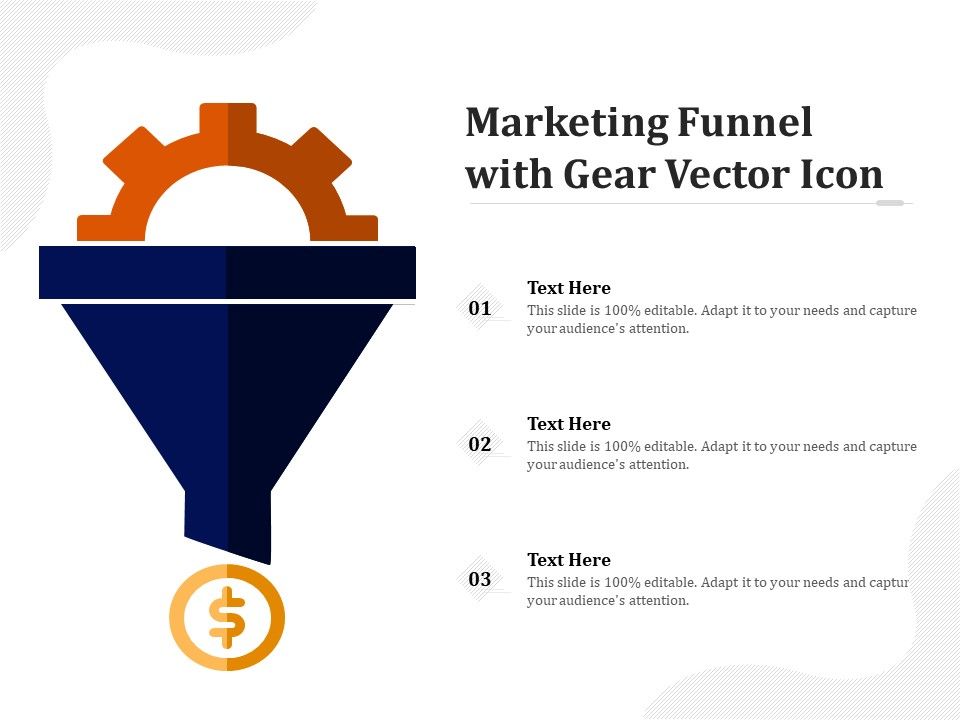 Marketing Funnel with Gear Vector Icon

01
Text Here
This slide is 100% editable. Adapt it to your needs and capture your audience's attention.

02
Text Here
This slide is 100% editable. Adapt it to your needs and capture your audience's attention.

03
Text Here
This slide is 100% editable. Adapt it to your needs and captur your audience's attention.

$